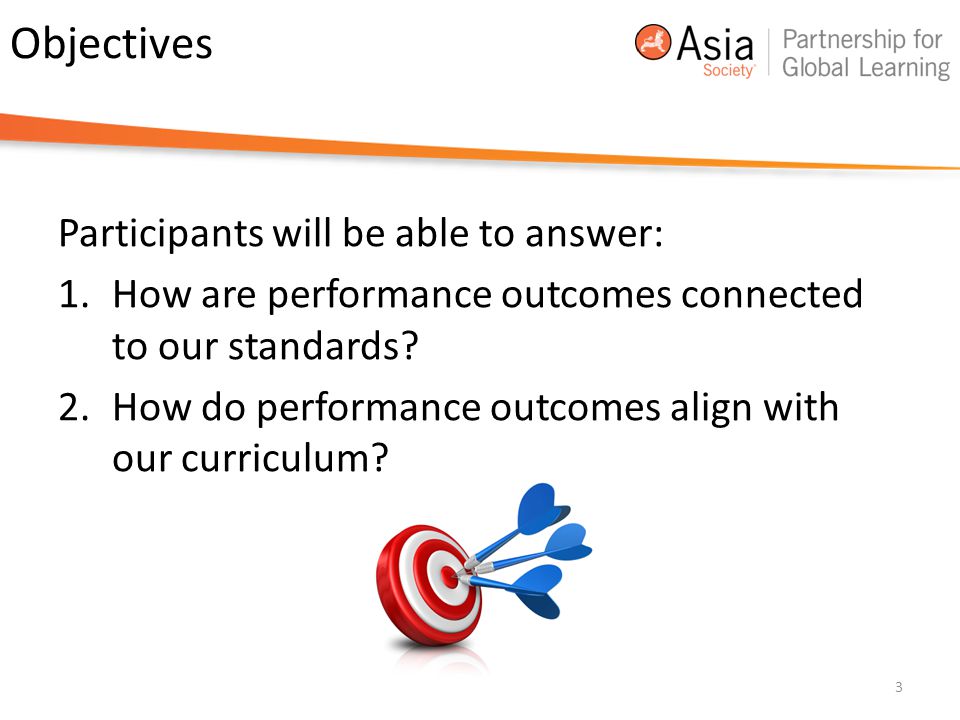 Objectives

Asia Society | Partnership for Global Learning

Participants will be able to answer:

1. How are performance outcomes connected to our standards?
2. How do performance outcomes align with our curriculum?

3